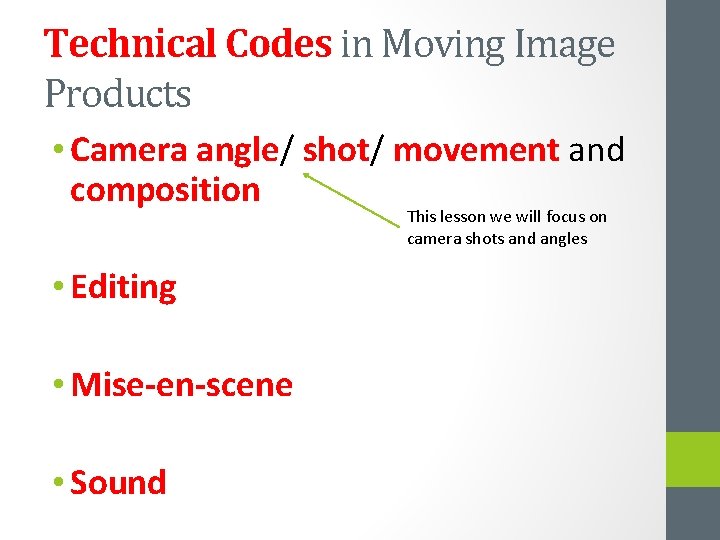 Technical Codes in Moving Image Products

• Camera angle/ shot/ movement and composition

This lesson we will focus on camera shots and angles

• Editing

• Mise-en-scene

• Sound